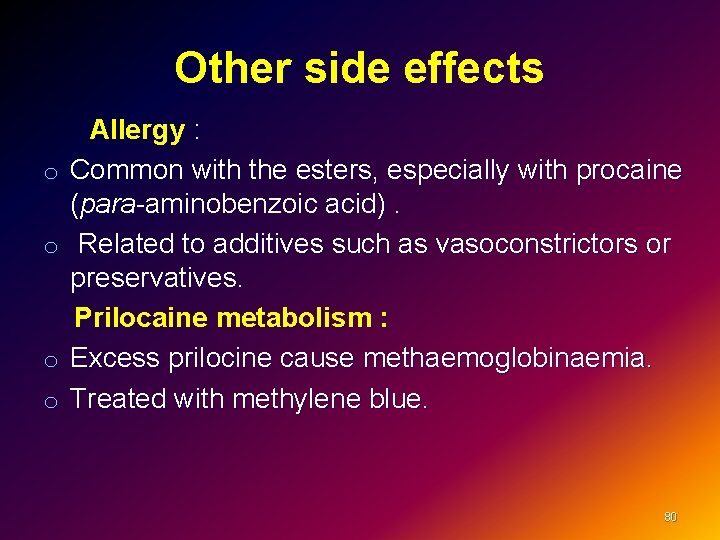 Other side effects

Allergy :

o Common with the esters, especially with procaine (para-aminobenzoic acid) .

o Related to additives such as vasoconstrictors or preservatives.

Prilocaine metabolism :

o Excess prilocine cause methaemoglobinaemia.

o Treated with methylene blue.

80